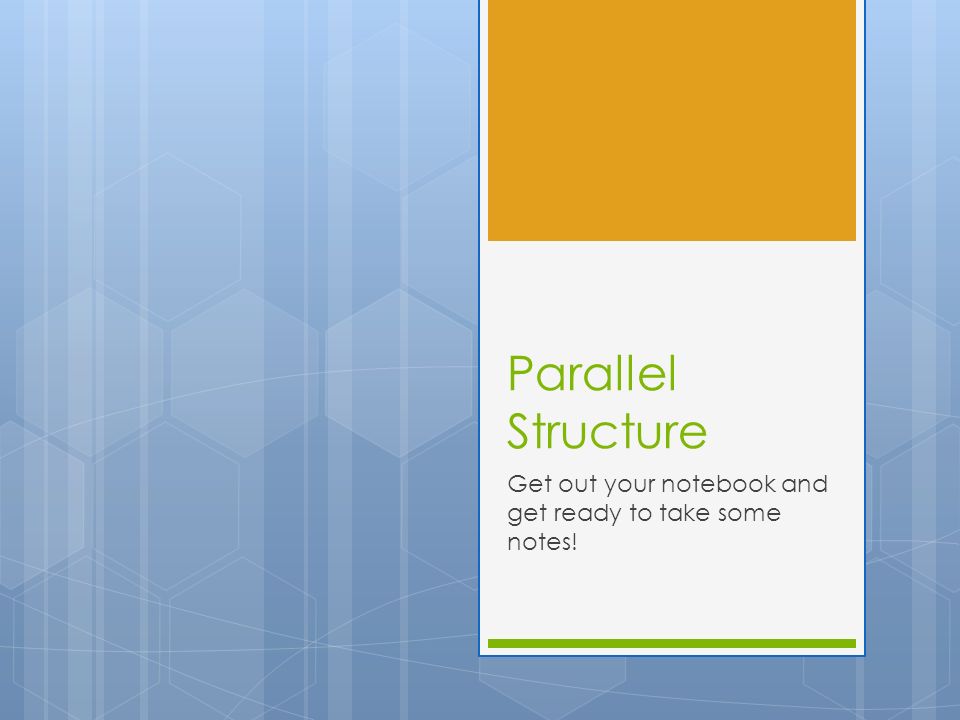 Parallel Structure

Get out your notebook and get ready to take some notes!